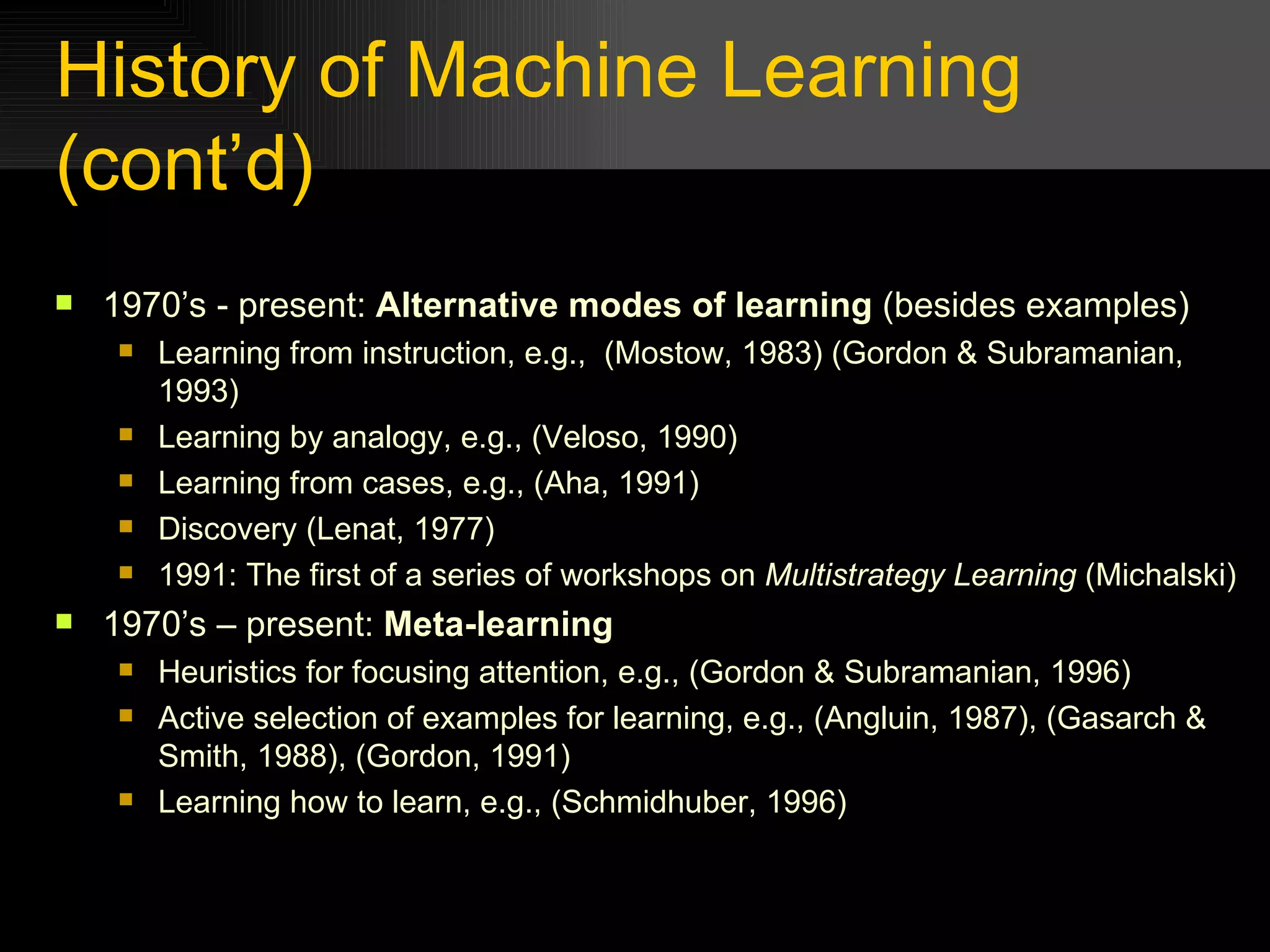 History of Machine Learning (cont'd)

1970's - present: Alternative modes of learning (besides examples)

Learning from instruction, e.g., (Mostow, 1983) (Gordon & Subramanian, 1993)

Learning by analogy, e.g., (Veloso, 1990)

Learning from cases, e.g., (Aha, 1991)

Discovery (Lenat, 1977)

1991: The first of a series of workshops on Multistrategy Learning (Michalski)

1970's – present: Meta-learning

Heuristics for focusing attention, e.g., (Gordon & Subramanian, 1996)

Active selection of examples for learning, e.g., (Angluin, 1987), (Gasarch & Smith, 1988), (Gordon, 1991)

Learning how to learn, e.g., (Schmidhuber, 1996)